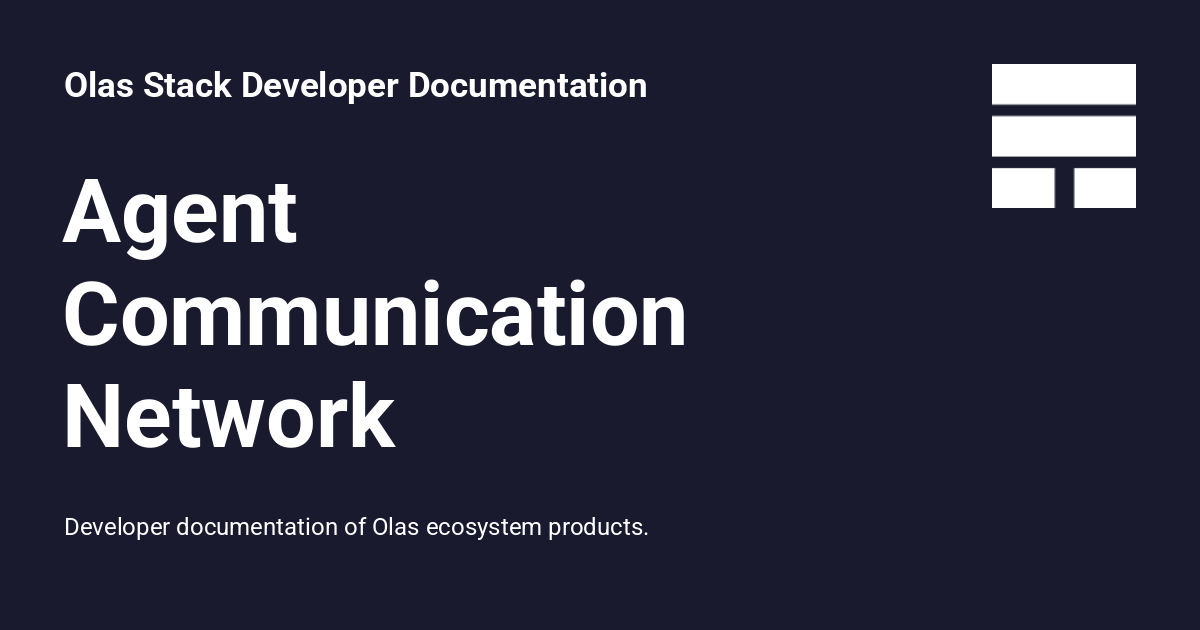 Olas Stack Developer Documentation

Agent Communication Network

Developer documentation of Olas ecosystem products.